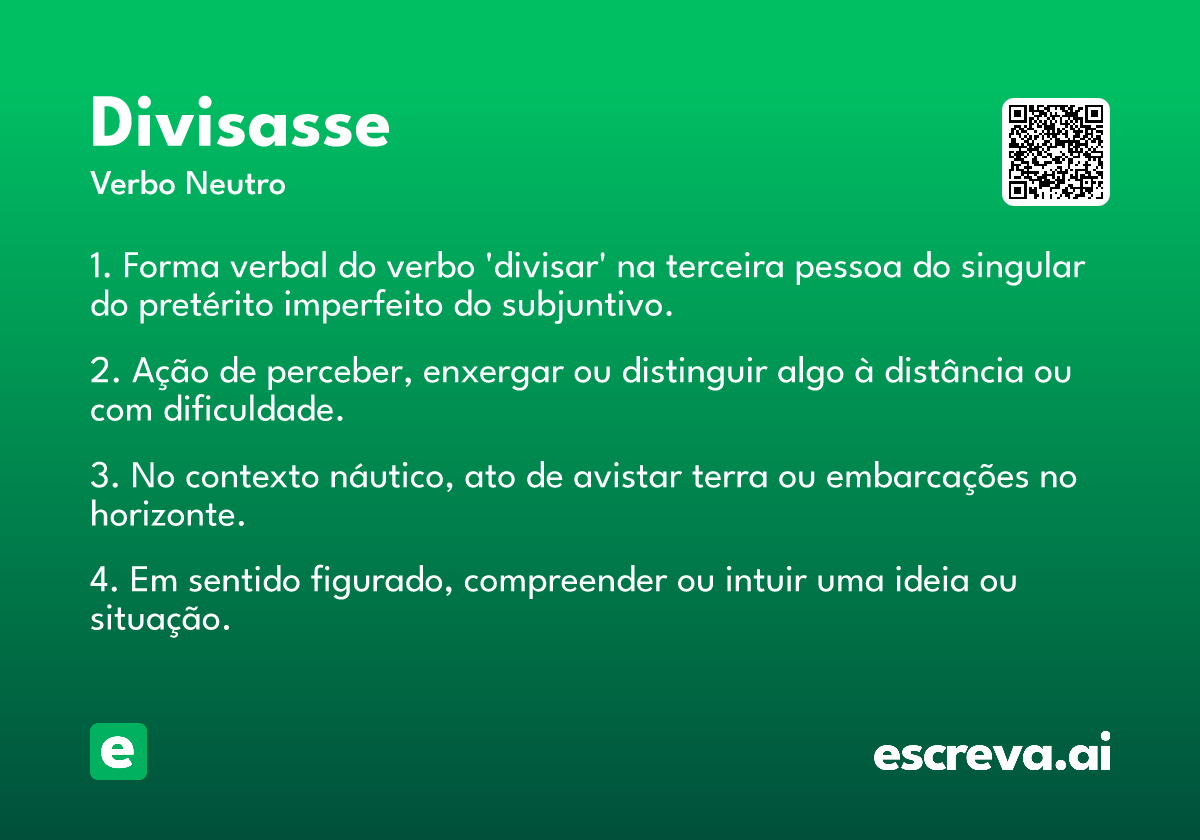 Divisasse
Verbo Neutro

1. Forma verbal do verbo 'divisar' na terceira pessoa do singular do pretérito imperfeito do subjuntivo.

2. Ação de perceber, enxergar ou distinguir algo à distância ou com dificuldade.

3. No contexto náutico, ato de avistar terra ou embarcações no horizonte.

4. Em sentido figurado, compreender ou intuir uma ideia ou situação.

e

escreva.ai